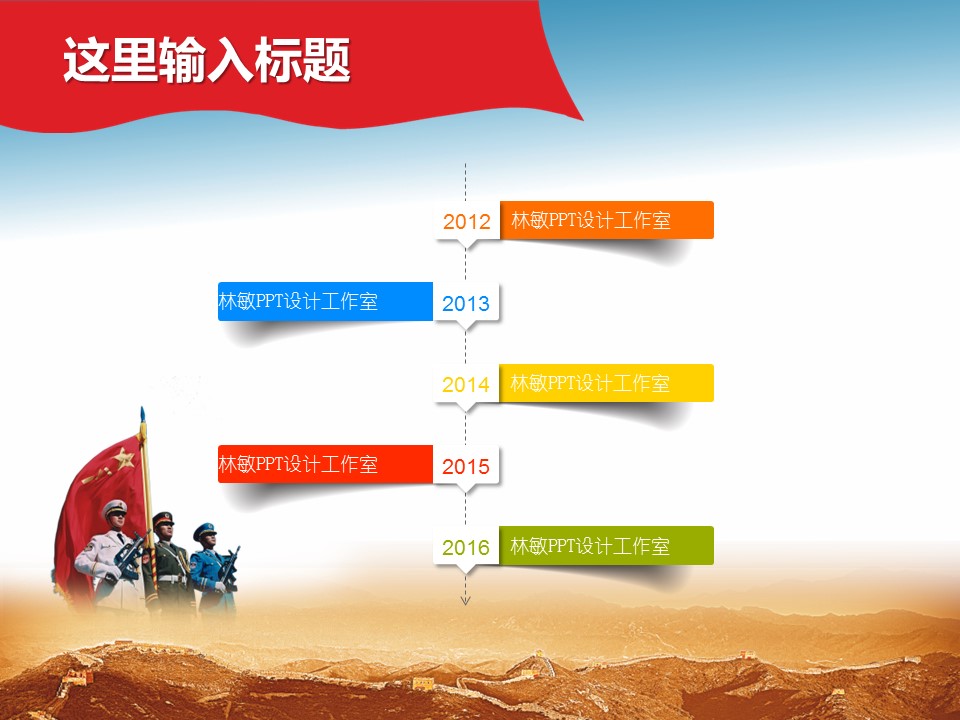 这里输入标题

2012 林敏PPT设计工作室

林敏PPT设计工作室 2013

2014 林敏PPT设计工作室

林敏PPT设计工作室 2015

2016 林敏PPT设计工作室